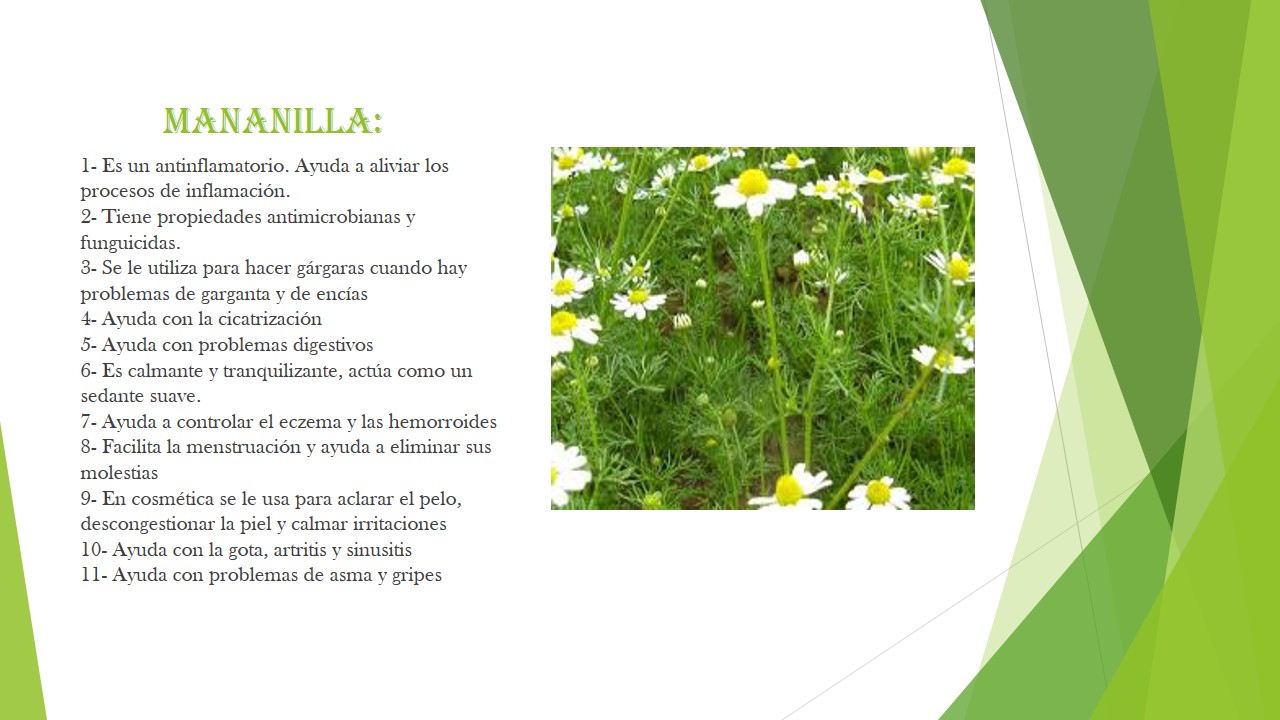 MANANILLA:

1- Es un antinflamatorio. Ayuda a aliviar los procesos de inflamación.
2- Tiene propiedades antimicrobianas y funguicidas.
3- Se le utiliza para hacer gárgaras cuando hay problemas de garganta y de encías
4- Ayuda con la cicatrización
5- Ayuda con problemas digestivos
6- Es calmante y tranquilizante, actúa como un sedante suave.
7- Ayuda a controlar el eczema y las hemorroides
8- Facilita la menstruación y ayuda a eliminar sus molestias
9- En cosmética se le usa para aclarar el pelo, descongestionar la piel y calmar irritaciones
10- Ayuda con la gota, artritis y sinusitis
11- Ayuda con problemas de asma y gripes